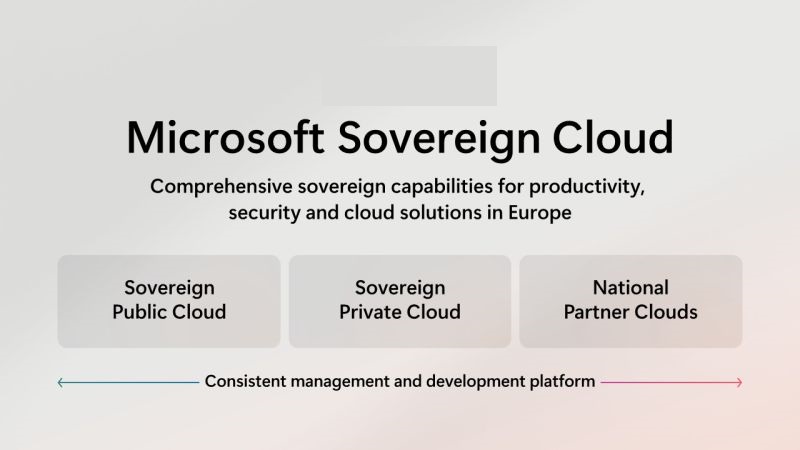 Microsoft Sovereign Cloud

Comprehensive sovereign capabilities for productivity, security and cloud solutions in Europe

Sovereign Public Cloud

Sovereign Private Cloud

National Partner Clouds

Consistent management and development platform